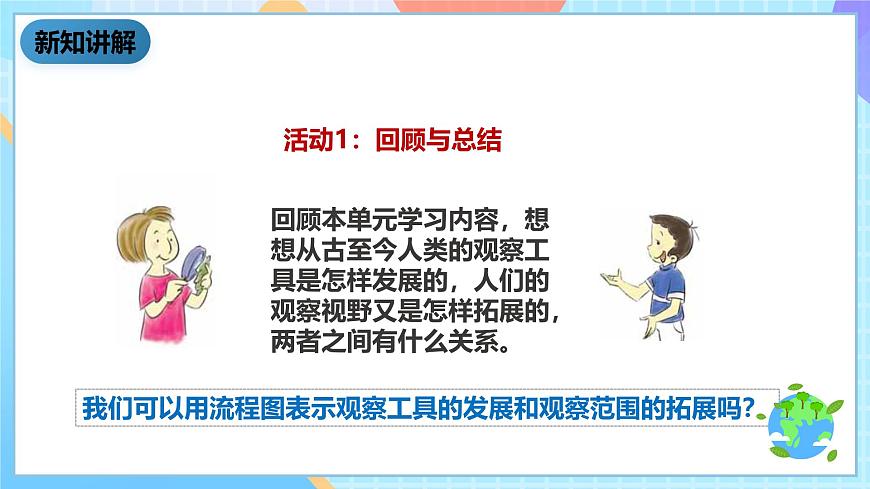 新知讲解

活动1：回顾与总结

回顾本单元学习内容，想想从古至今人类的观察工具是怎样发展的，人们的观察视野又是怎样拓展的，两者之间有什么关系。

我们可以用流程图表示观察工具的发展和观察范围的拓展吗？